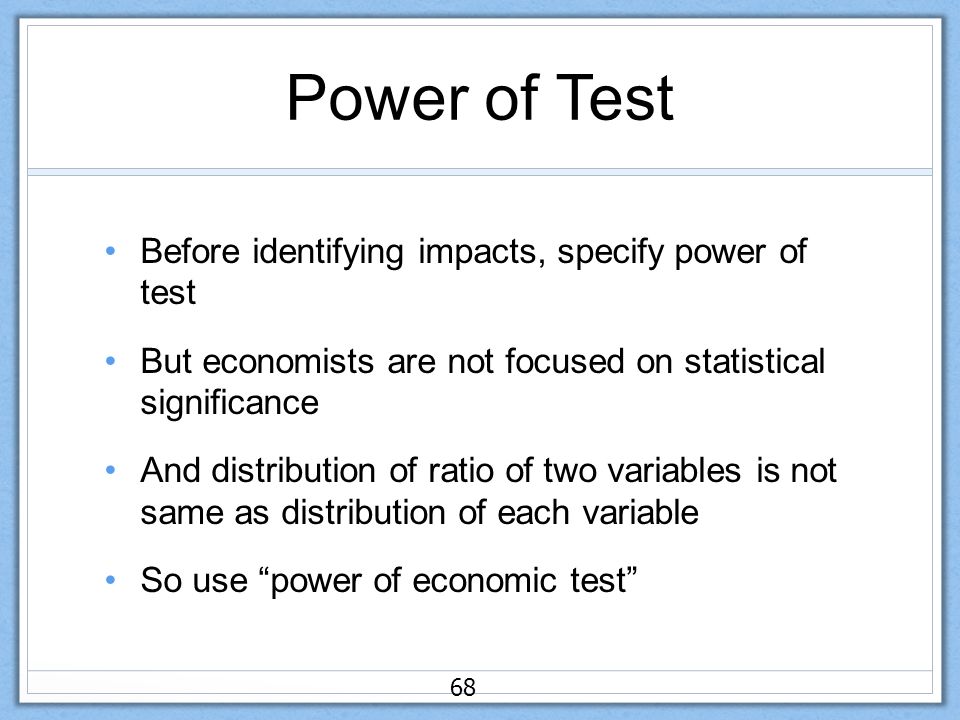 Power of Test

• Before identifying impacts, specify power of test

• But economists are not focused on statistical significance

• And distribution of ratio of two variables is not same as distribution of each variable

• So use “power of economic test”

68